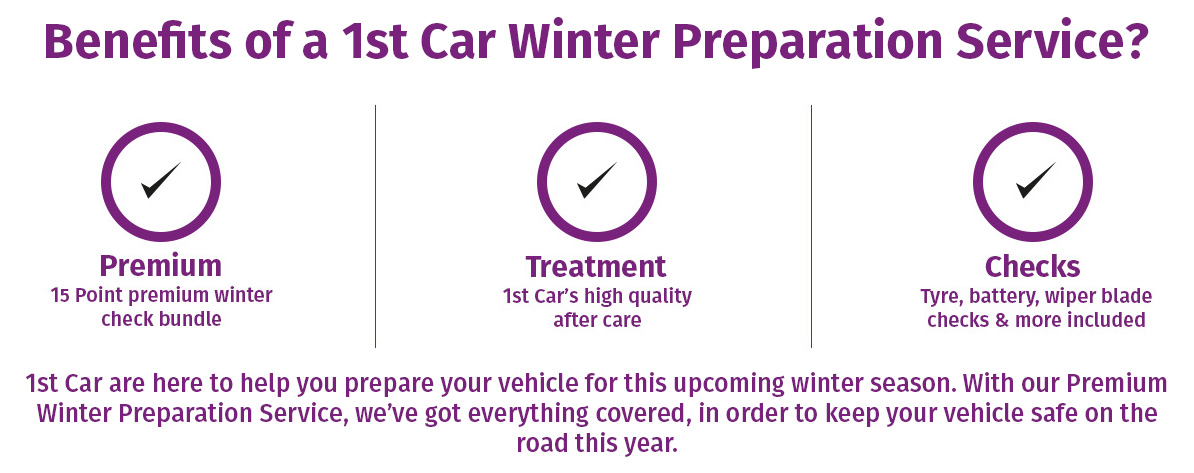 Benefits of a 1st Car Winter Preparation Service?

Premium
15 Point premium winter check bundle

Treatment
1st Car's high quality after care

Checks
Tyre, battery, wiper blade checks & more included

1st Car are here to help you prepare your vehicle for this upcoming winter season. With our Premium Winter Preparation Service, we've got everything covered, in order to keep your vehicle safe on the road this year.